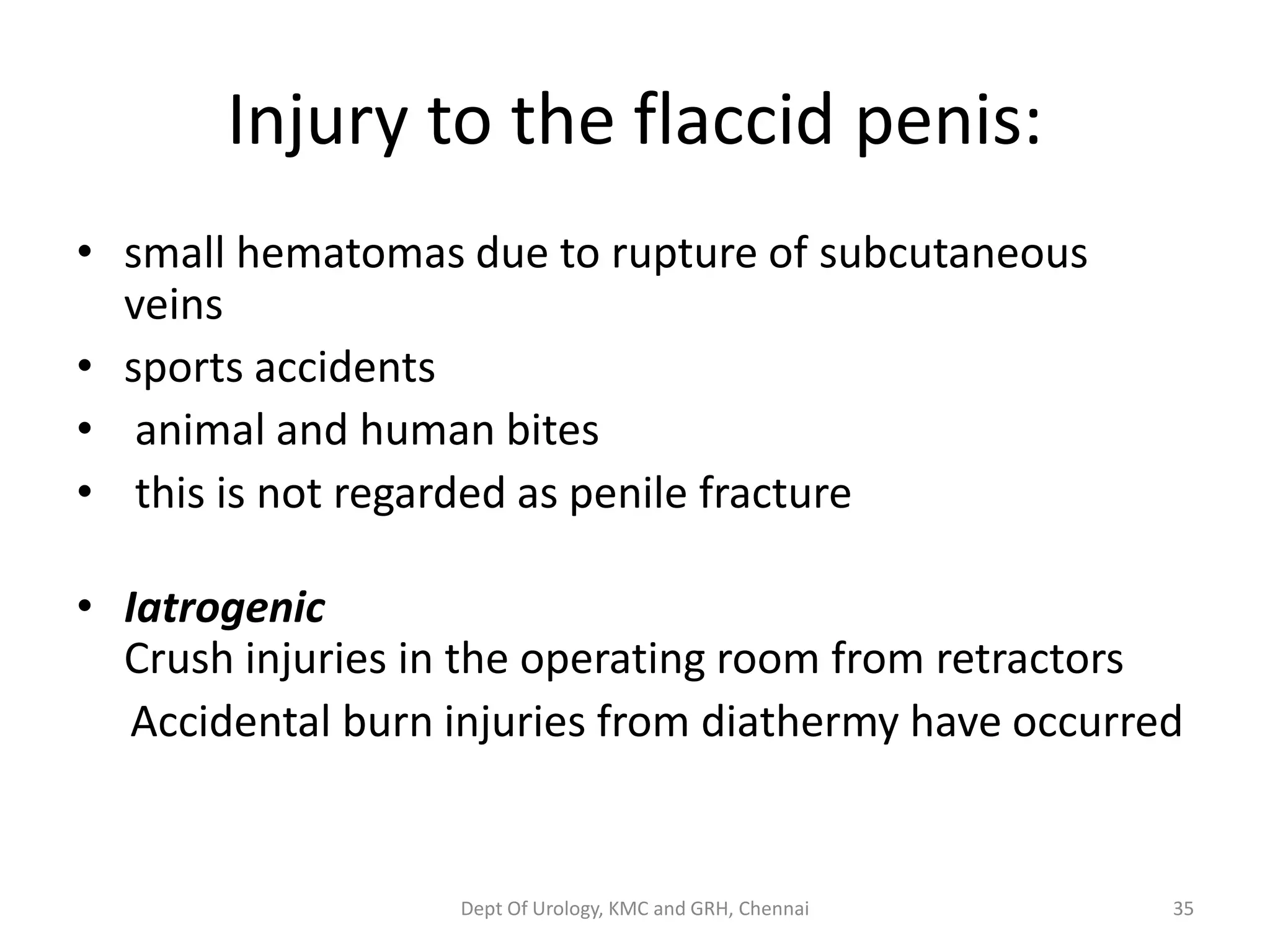 Injury to the flaccid penis:

• small hematomas due to rupture of subcutaneous veins
• sports accidents
• animal and human bites
• this is not regarded as penile fracture

• Iatrogenic
Crush injuries in the operating room from retractors
Accidental burn injuries from diathermy have occurred

Dept Of Urology, KMC and GRH, Chennai
35